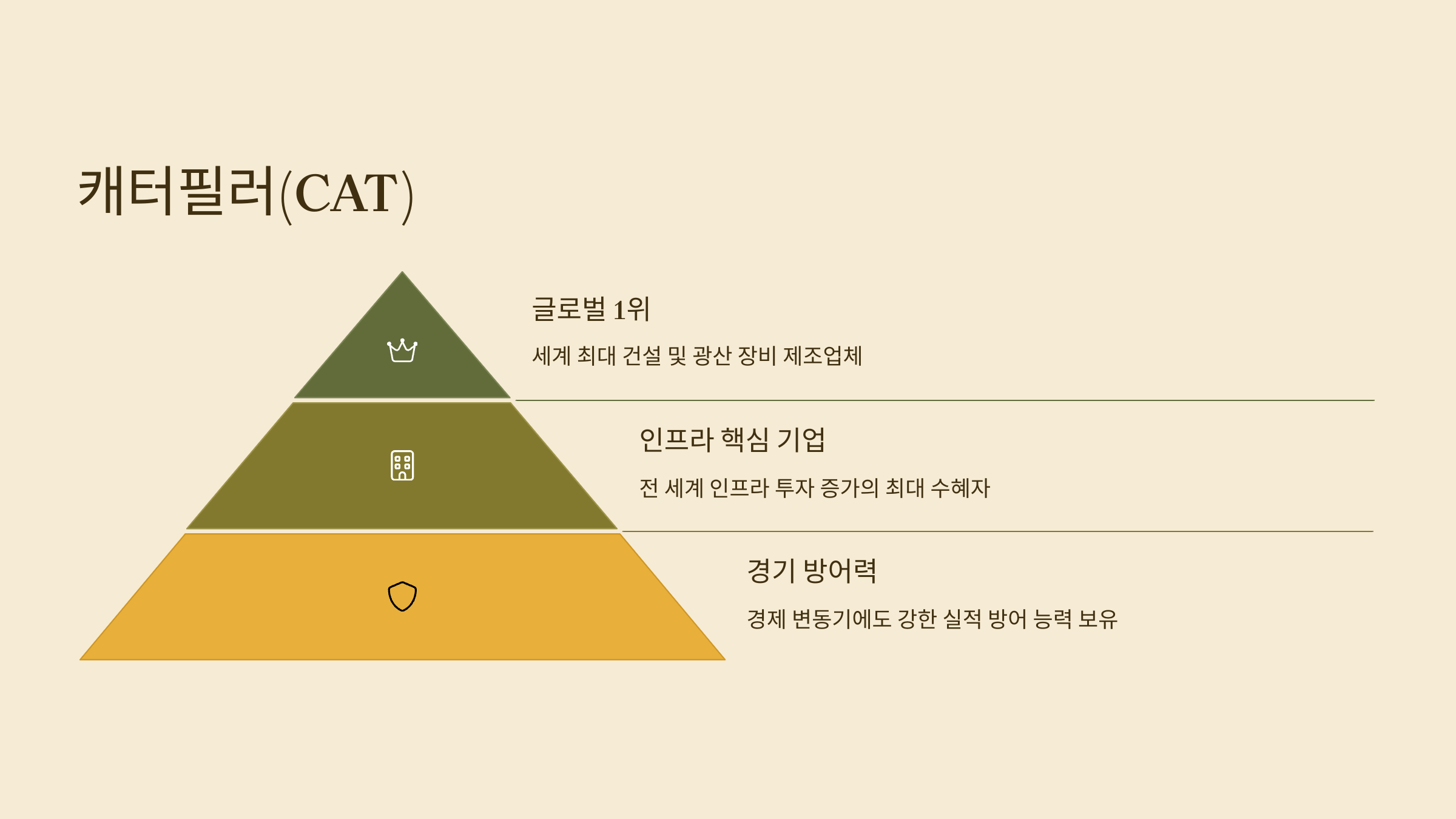 캐터필러(CAT)

글로벌 1위

세계 최대 건설 및 광산 장비 제조업체

인프라 핵심 기업

전 세계 인프라 투자 증가의 최대 수혜자

경기 방어력

경제 변동기에도 강한 실적 방어 능력 보유